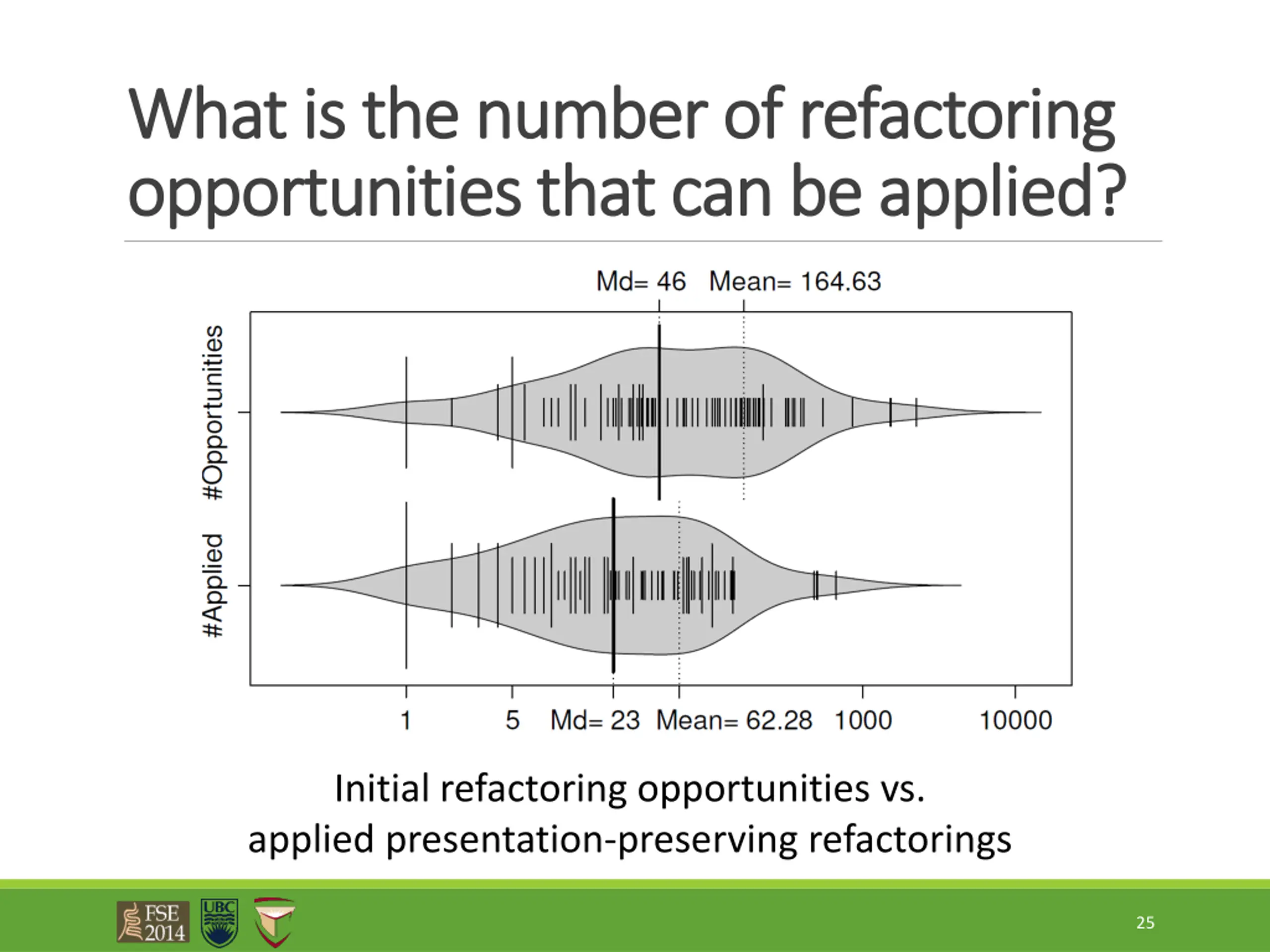 What is the number of refactoring opportunities that can be applied?

Md= 46 Mean= 164.63

#Opportunities

#Applied

1 5 Md= 23 Mean= 62.28 1000 10000

Initial refactoring opportunities vs. applied presentation-preserving refactorings

FSE 2014

UBC

25